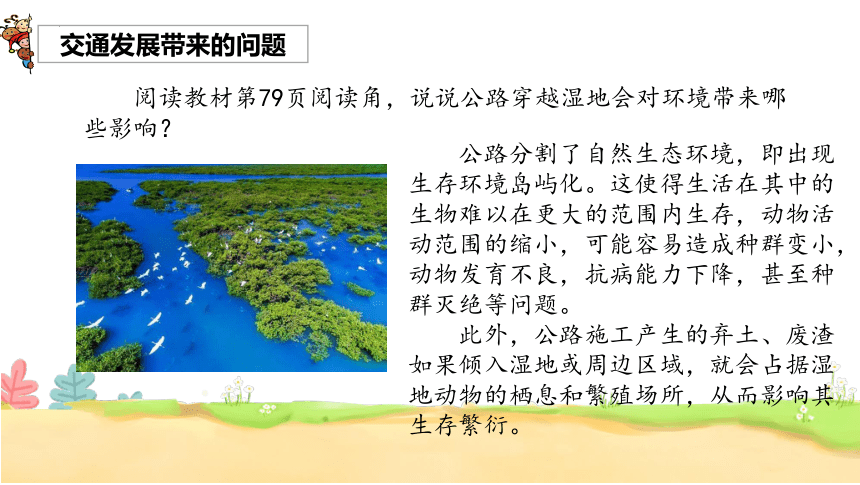 交通发展带来的问题

阅读教材第79页阅读角，说说公路穿越湿地会对环境带来哪些影响？

公路分割了自然生态环境，即出现生存环境岛屿化。这使得生活在其中的生物难以在更大的范围内生存，动物活动范围的缩小，可能容易造成种群变小，动物发育不良，抗病能力下降，甚至种群灭绝等问题。

此外，公路施工产生的弃土、废渣如果倾入湿地或周边区域，就会占据湿地动物的栖息和繁殖场所，从而影响其生存繁衍。